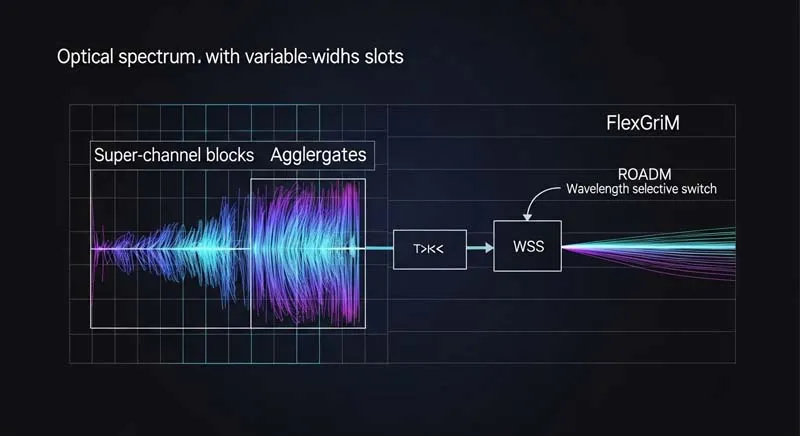 Optical spectrum. with variable-widhs slots

FlexGriM

Super-channel blocks

Agglergates

ROADM
Wavelength selective switch

T>K<

WSS